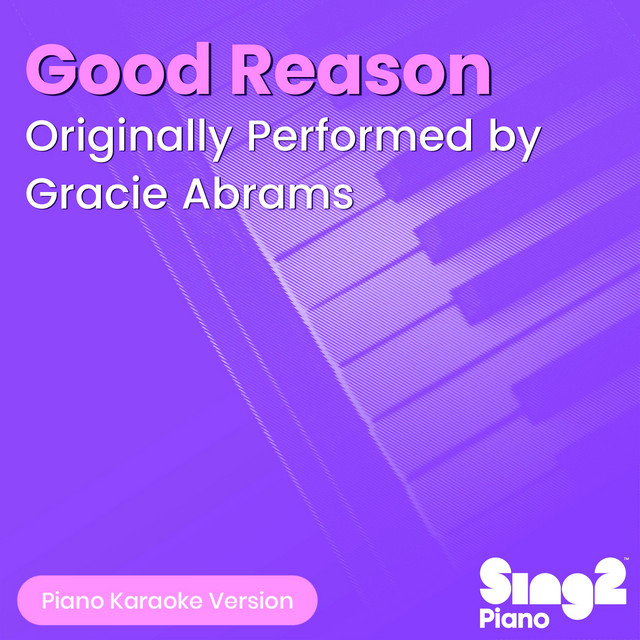 Good Reason
Originally Performed by Gracie Abrams

Piano Karaoke Version

Sing2™
Piano